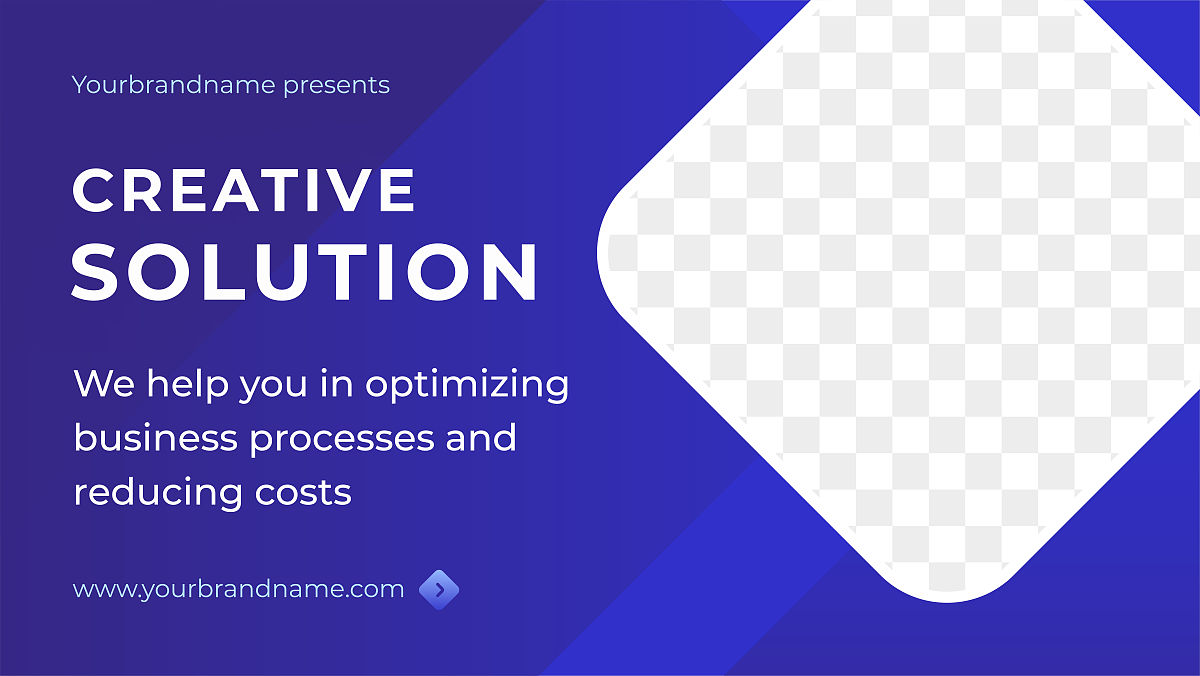 Yourbrandname presents

CREATIVE SOLUTION

We help you in optimizing business processes and reducing costs

www.yourbrandname.com